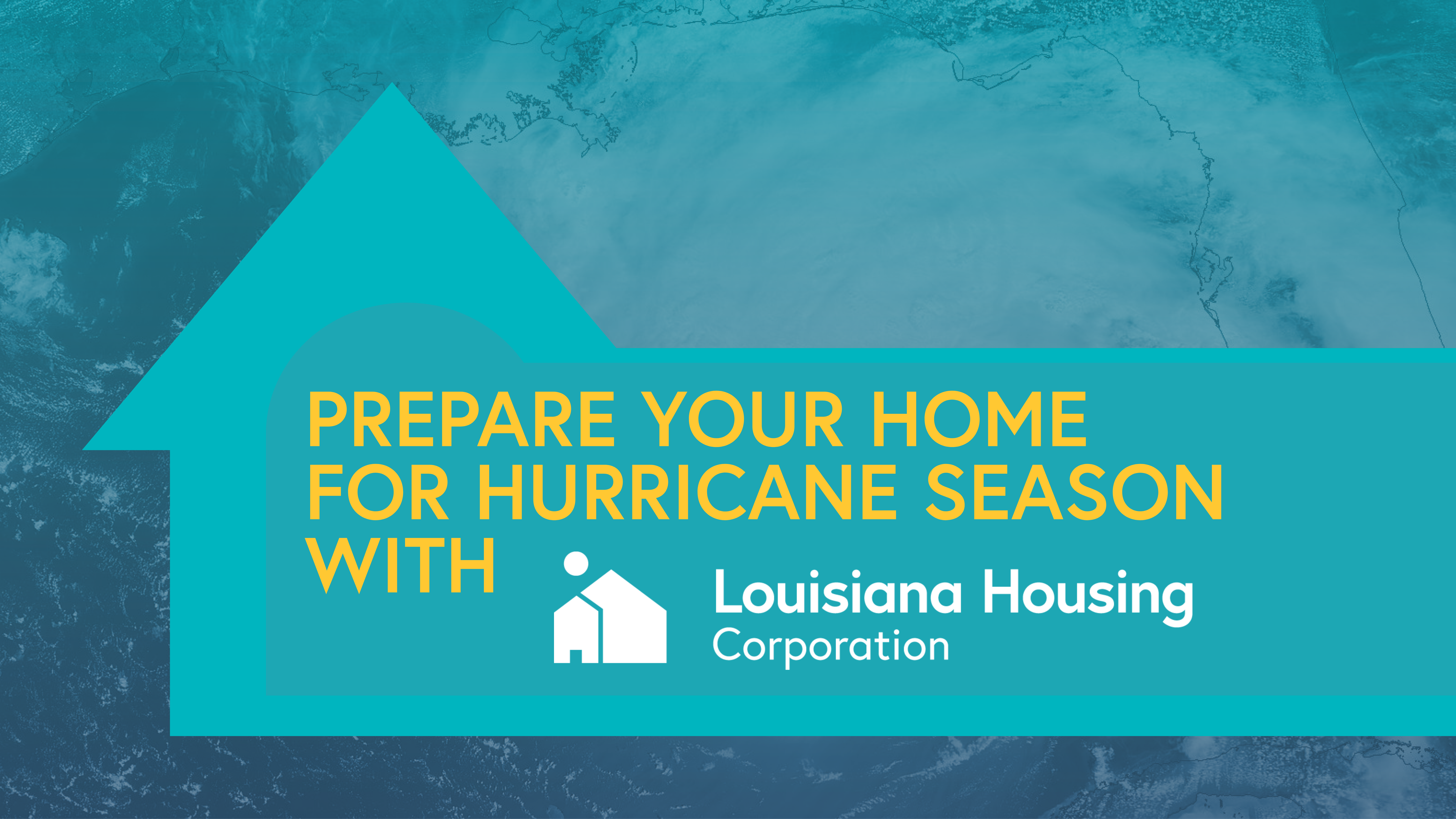 PREPARE YOUR HOME FOR HURRICANE SEASON WITH

Louisiana Housing Corporation